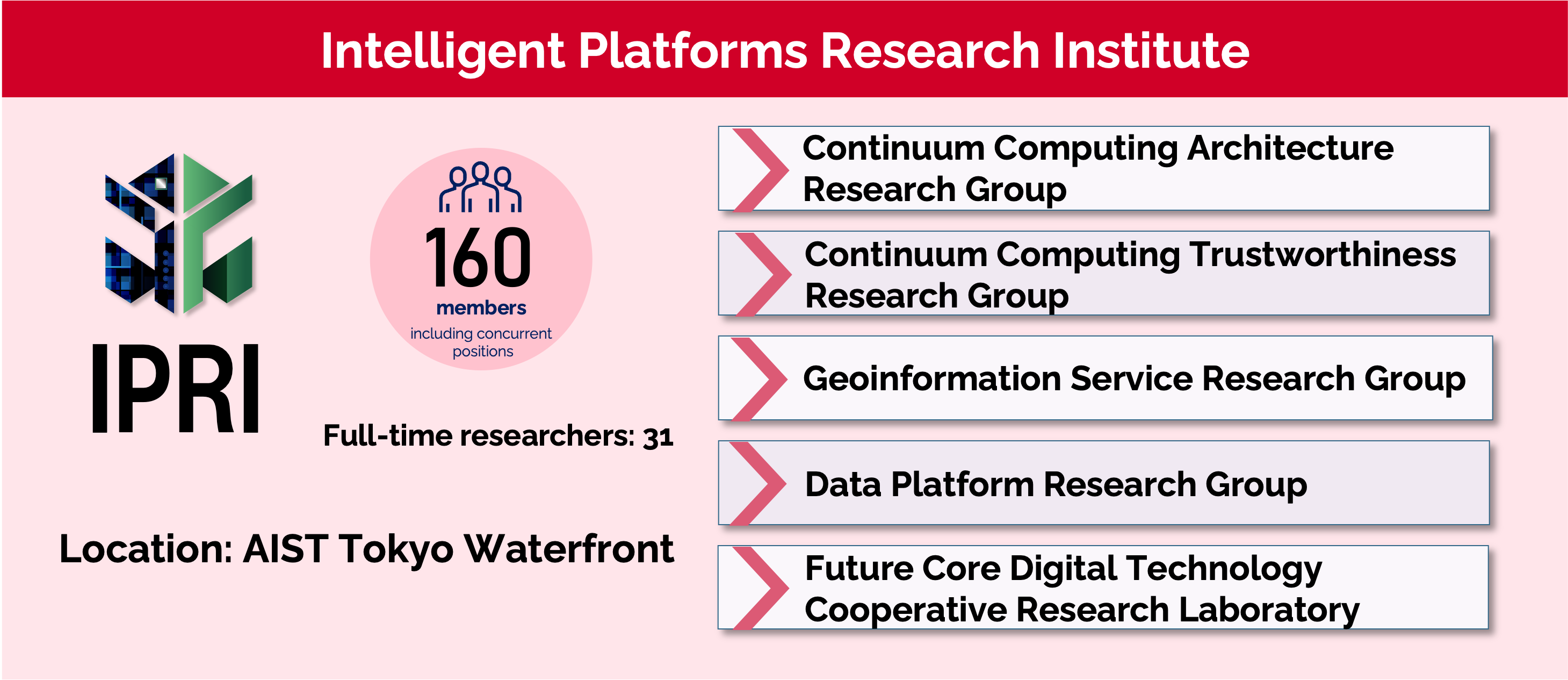 Intelligent Platforms Research Institute

IPRI

160
members
including concurrent positions

Full-time researchers: 31

Location: AIST Tokyo Waterfront

Continuum Computing Architecture Research Group

Continuum Computing Trustworthiness Research Group

Geoinformation Service Research Group

Data Platform Research Group

Future Core Digital Technology Cooperative Research Laboratory